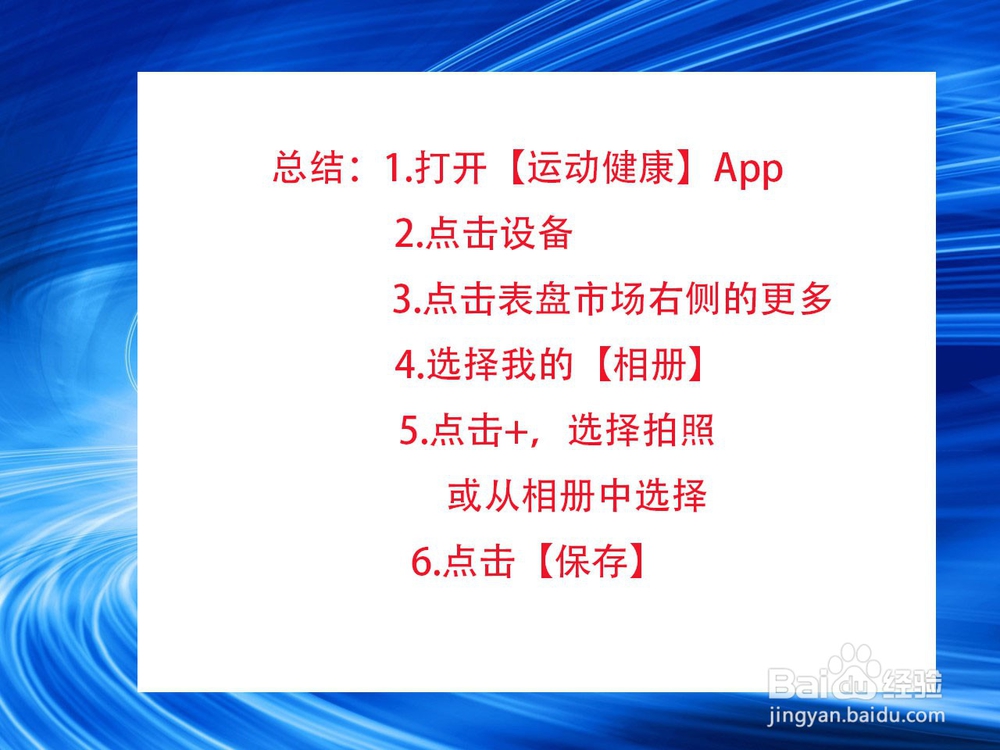 总结：1.打开【运动健康】App
2.点击设备
3.点击表盘市场右侧的更多
4.选择我的【相册】
5.点击+，选择拍照
或从相册中选择
6.点击【保存】

Baidu经验
jingyan.baidu.com